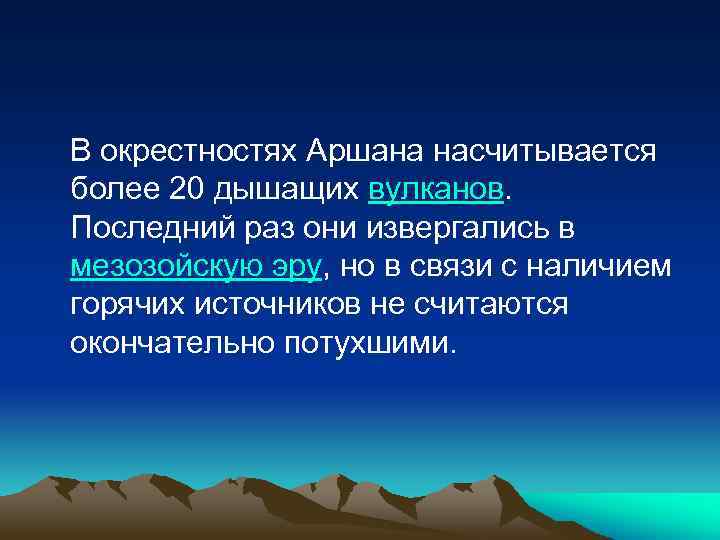 В окрестностях Аршана насчитывается более 20 дышащих вулканов. Последний раз они извергались в мезозойскую эру, но в связи с наличием горячих источников не считаются окончательно потухшими.